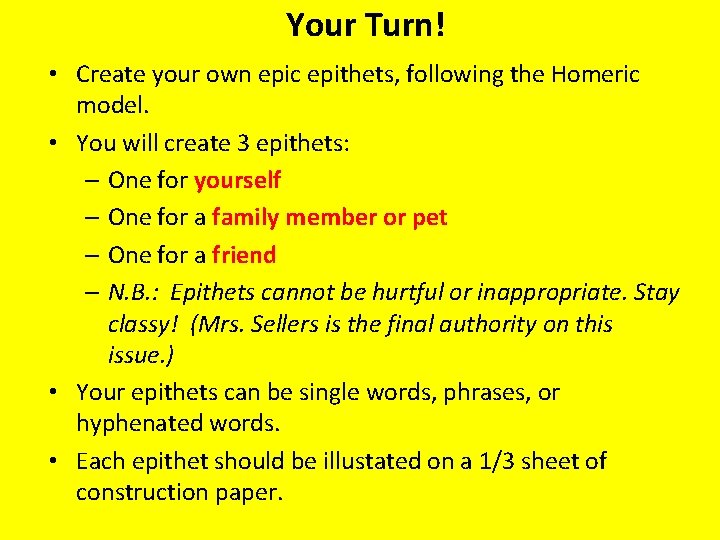 Your Turn!

• Create your own epic epithets, following the Homeric model.
• You will create 3 epithets:
– One for yourself
– One for a family member or pet
– One for a friend
– N.B.: Epithets cannot be hurtful or inappropriate. Stay classy! (Mrs. Sellers is the final authority on this issue.)
• Your epithets can be single words, phrases, or hyphenated words.
• Each epithet should be illustated on a 1/3 sheet of construction paper.